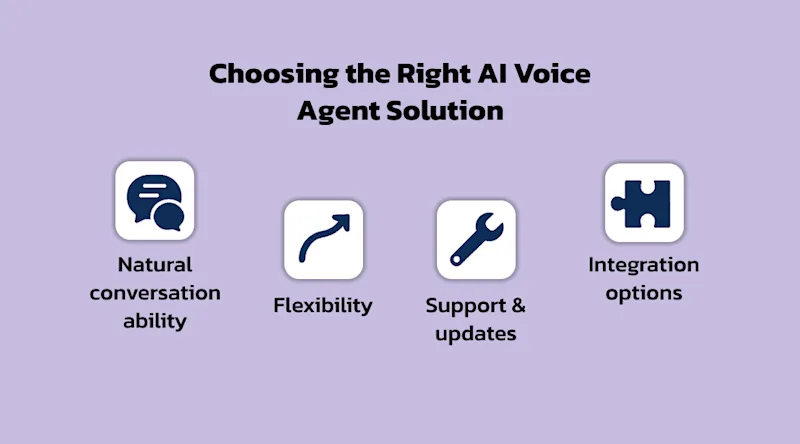 Choosing the Right AI Voice Agent Solution

Natural conversation ability

Flexibility

Support & updates

Integration options